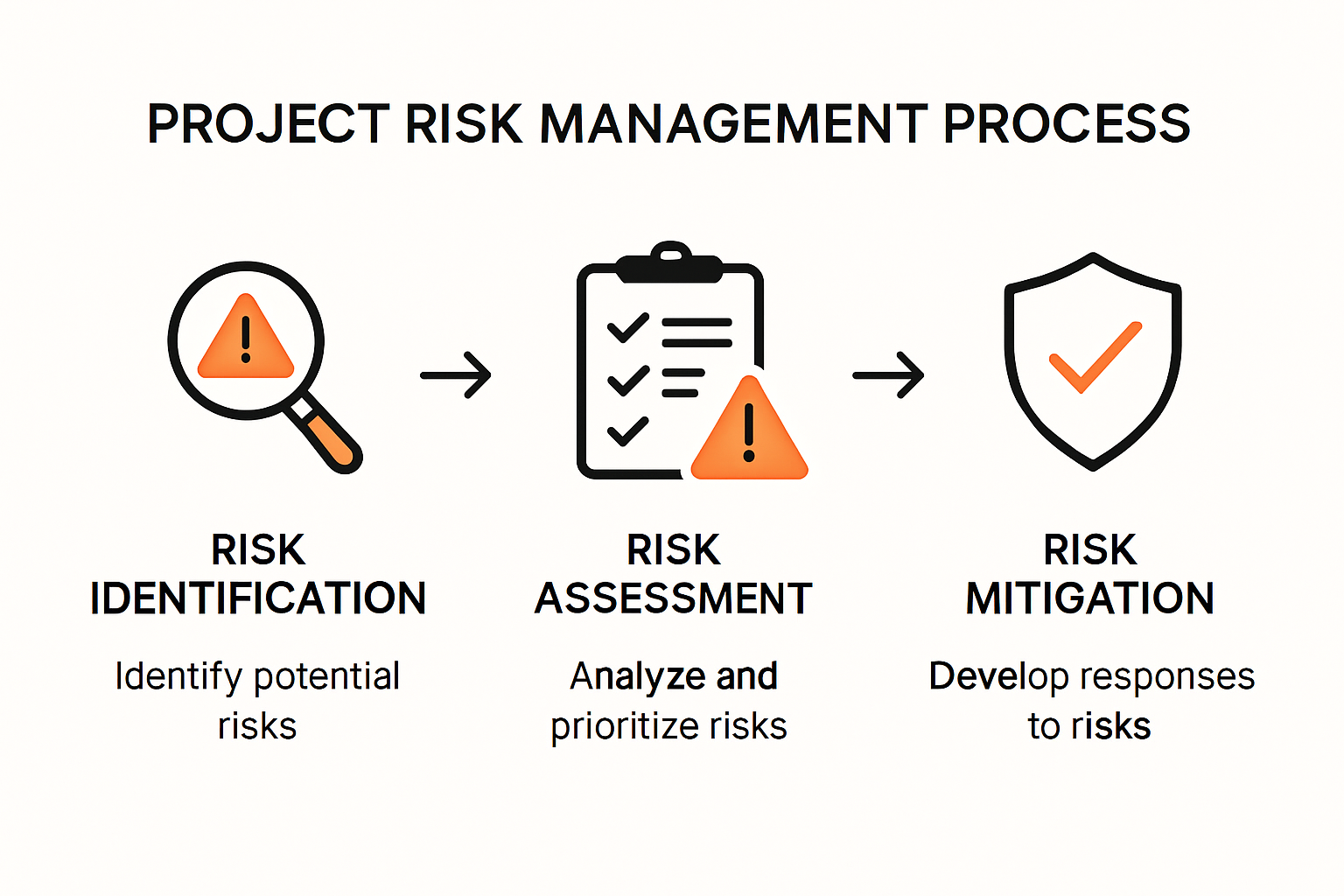 PROJECT RISK MANAGEMENT PROCESS

RISK IDENTIFICATION

Identify potential risks

RISK ASSESSMENT

Analyze and prioritize risks

RISK MITIGATION

Develop responses to risks